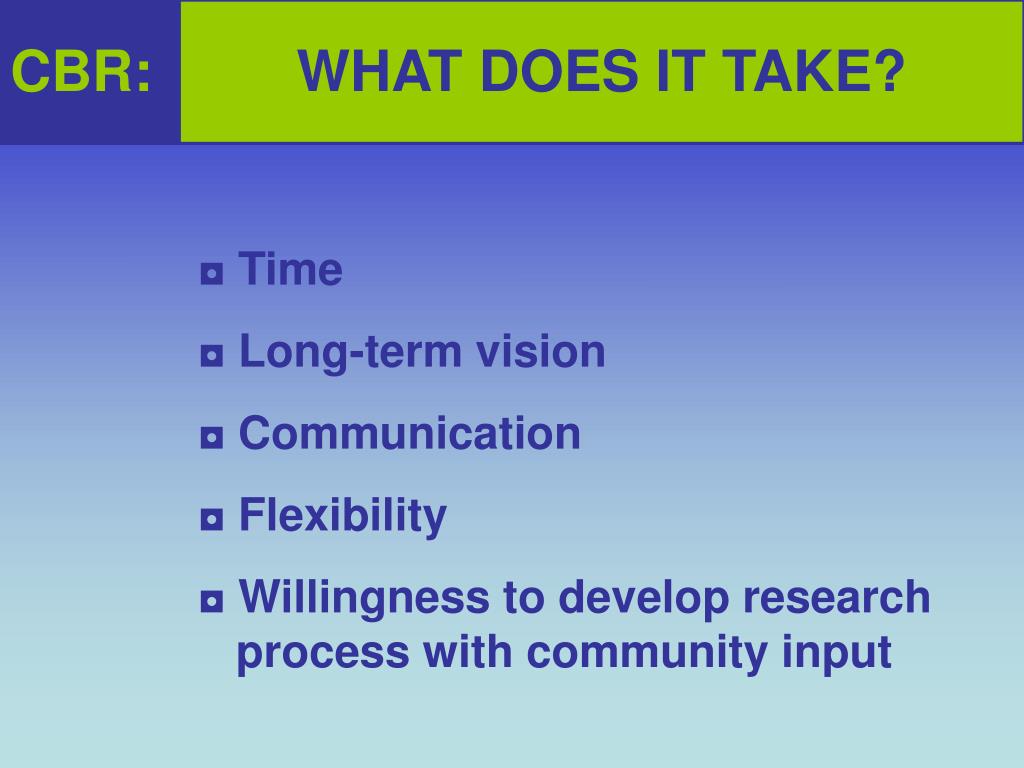 CBR:

WHAT DOES IT TAKE?

◘ Time

◘ Long-term vision

◘ Communication

◘ Flexibility

◘ Willingness to develop research process with community input